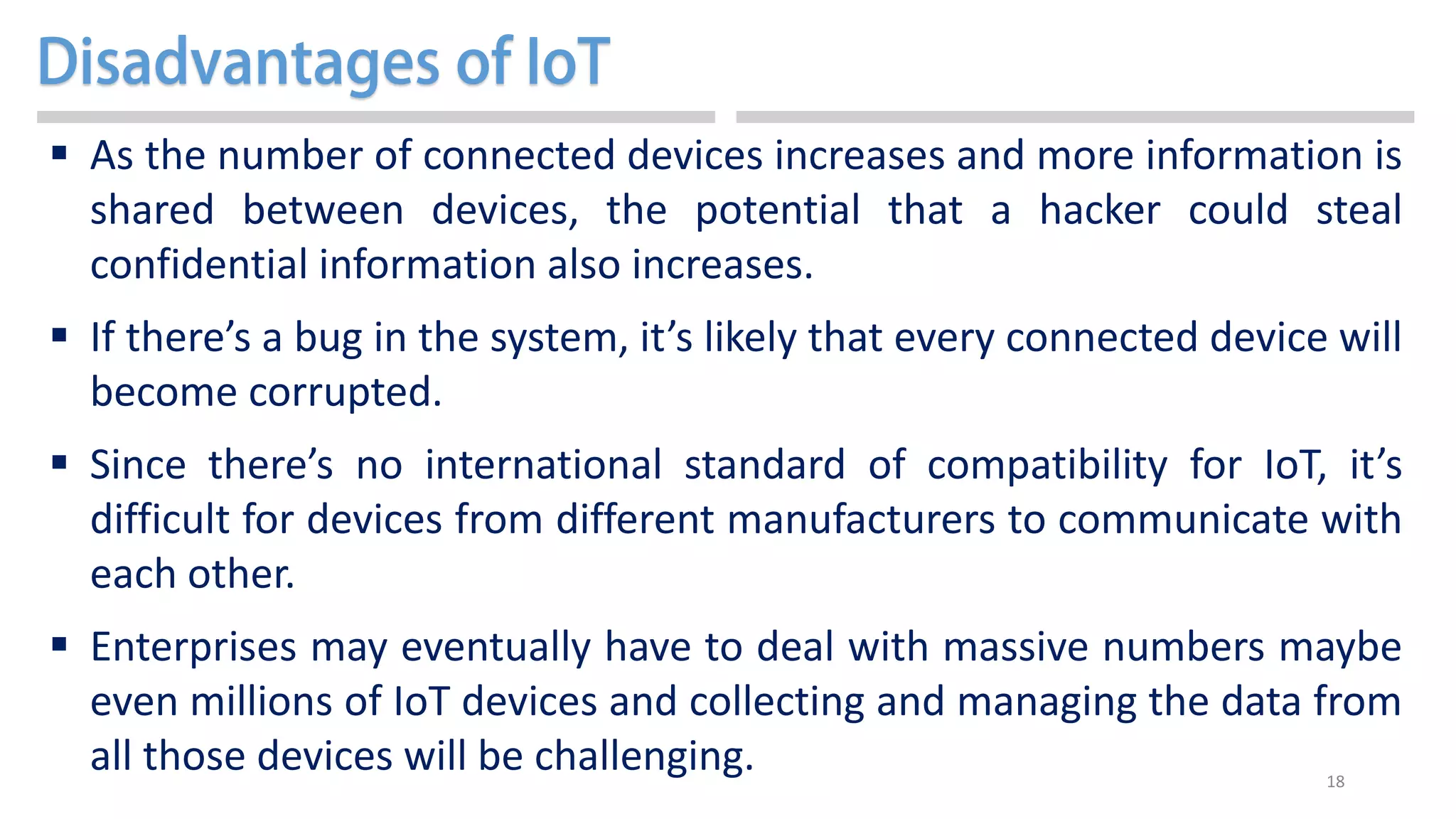 Disadvantages of IoT

▪ As the number of connected devices increases and more information is shared between devices, the potential that a hacker could steal confidential information also increases.

▪ If there’s a bug in the system, it’s likely that every connected device will become corrupted.

▪ Since there’s no international standard of compatibility for IoT, it’s difficult for devices from different manufacturers to communicate with each other.

▪ Enterprises may eventually have to deal with massive numbers maybe even millions of IoT devices and collecting and managing the data from all those devices will be challenging.

18